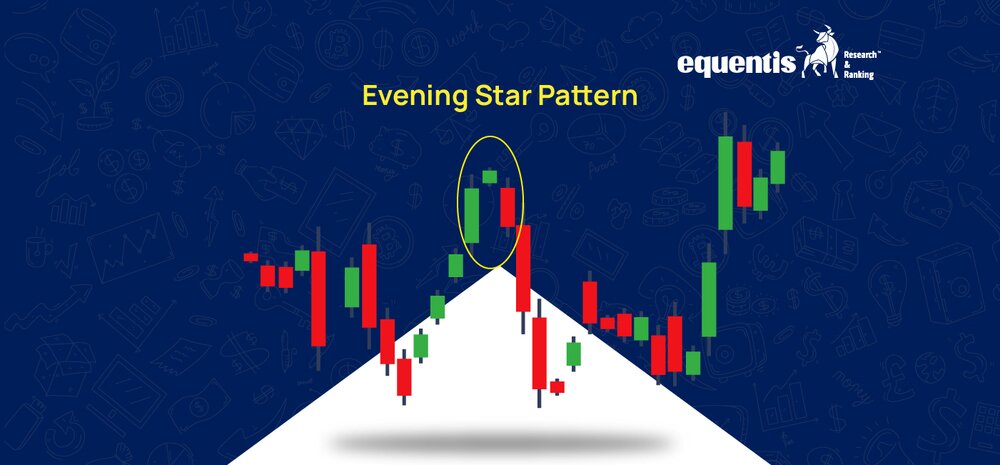 equentis Research™ & Ranking

Evening Star Pattern